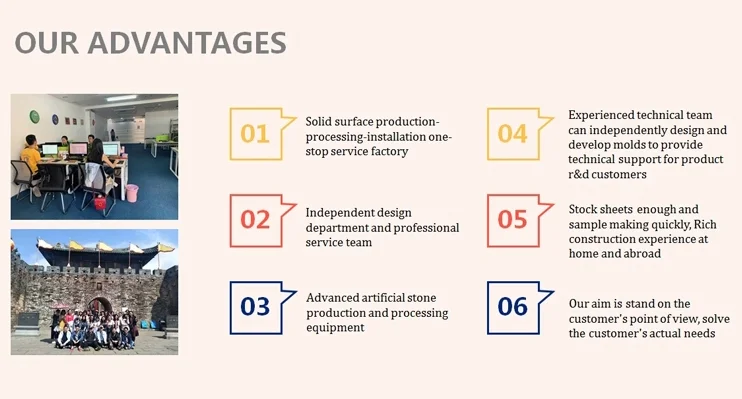 OUR ADVANTAGES

01 Solid surface production-processing-installation one-stop service factory

02 Independent design department and professional service team

03 Advanced artificial stone production and processing equipment

04 Experienced technical team can independently design and develop molds to provide technical support for product r&d customers

05 Stock sheets enough and sample making quickly, Rich construction experience at home and abroad

06 Our aim is stand on the customer's point of view, solve the customer's actual needs